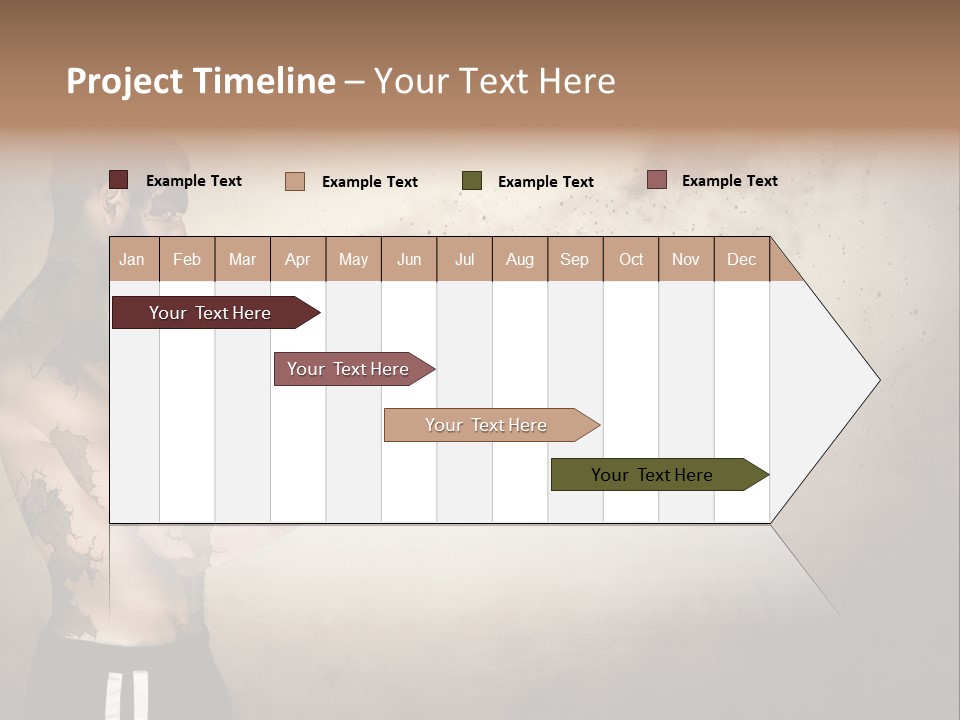 Project Timeline – Your Text Here

Example Text
Example Text
Example Text
Example Text

| Jan | Feb | Mar | Apr | May | Jun | Jul | Aug | Sep | Oct | Nov | Dec |
|---|---|---|---|---|---|---|---|---|---|---|---|

Your Text Here
Your Text Here
Your Text Here
Your Text Here